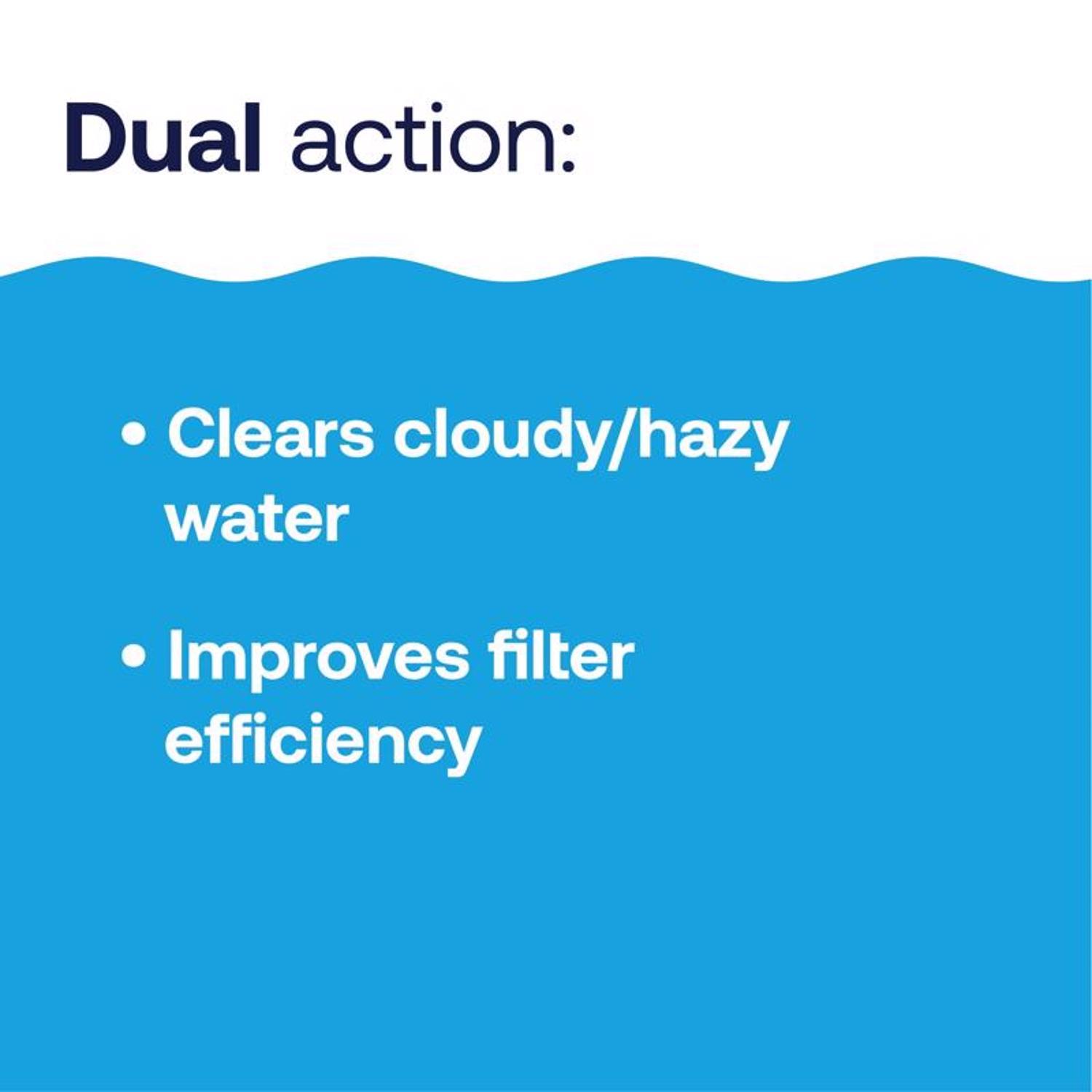 Dual action:

• Clears cloudy/hazy water

• Improves filter efficiency